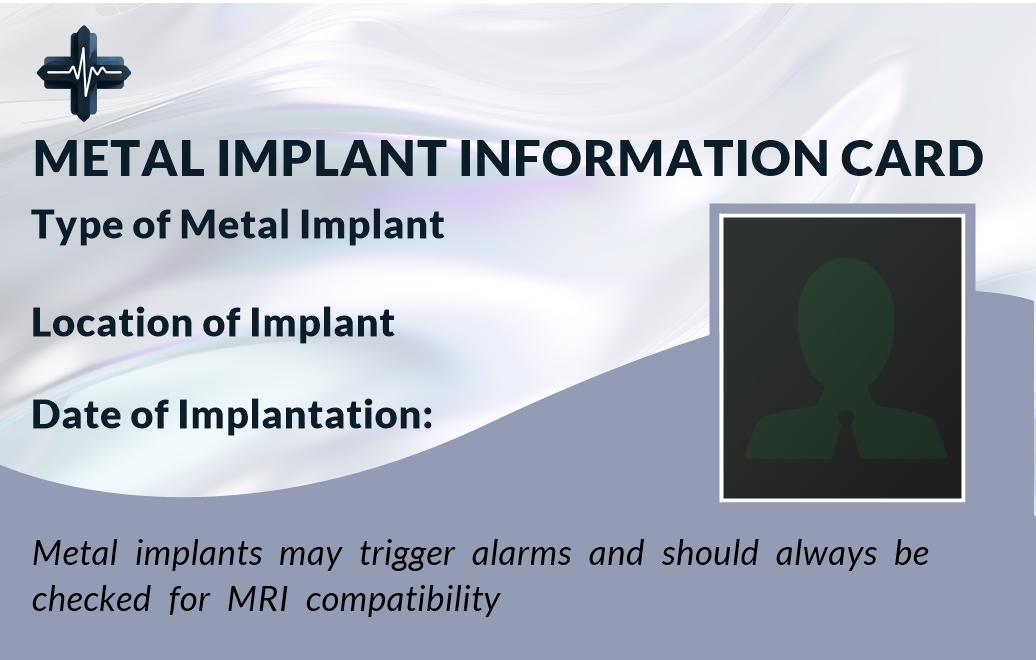 METAL IMPLANT INFORMATION CARD

Type of Metal Implant

Location of Implant

Date of Implantation:

Metal implants may trigger alarms and should always be checked for MRI compatibility